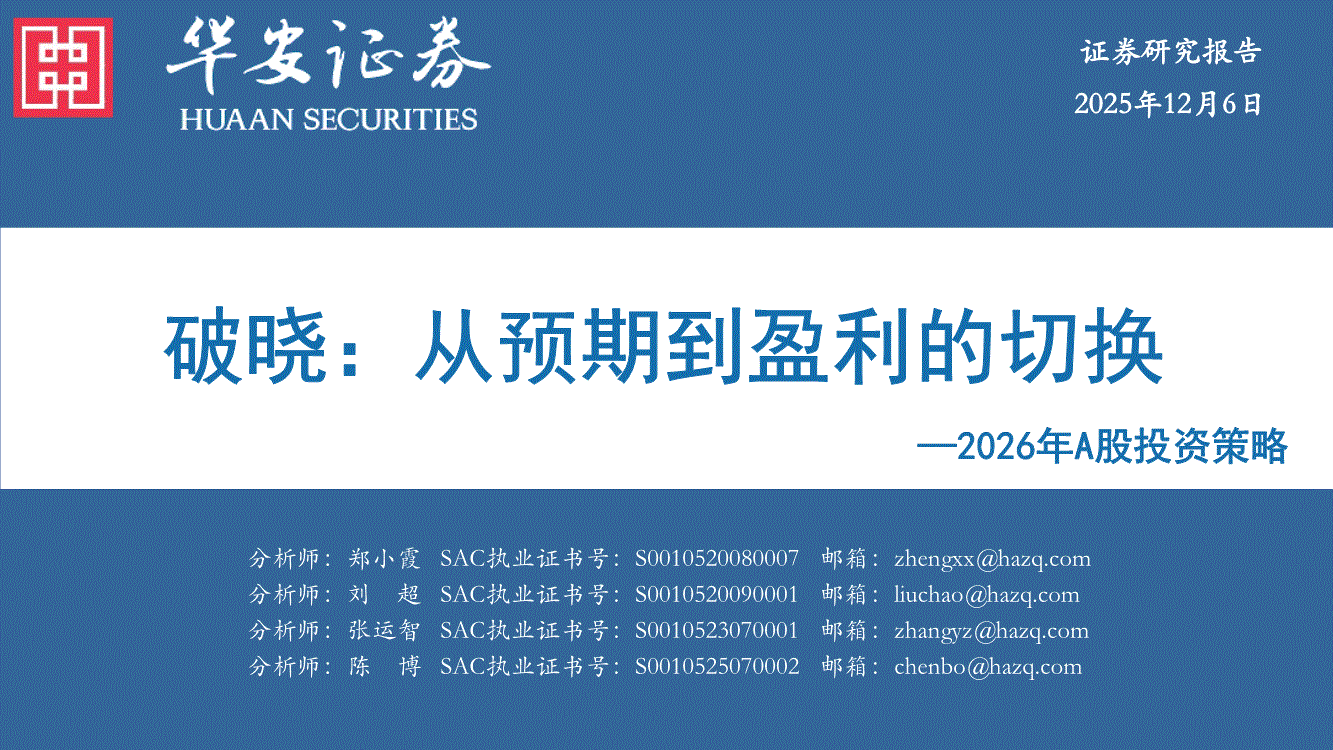 华安证券
HUAAN SECURITIES

证券研究报告
2025年12月6日

破晓：从预期到盈利的切换
—2026年A股投资策略

分析师：郑小霞 SAC执业证书号：S0010520080007 邮箱：zhengxx@hazq.com
分析师：刘 超 SAC执业证书号：S0010520090001 邮箱：liuchao@hazq.com
分析师：张运智 SAC执业证书号：S0010523070001 邮箱：zhangyz@hazq.com
分析师：陈 博 SAC执业证书号：S0010525070002 邮箱：chenbo@hazq.com